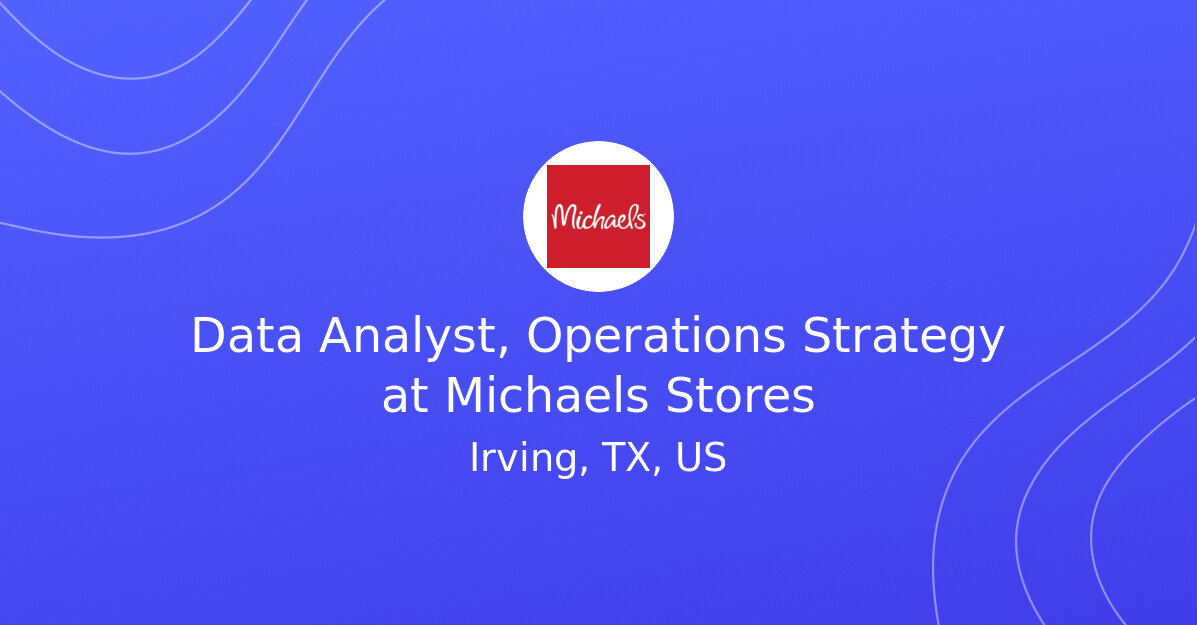 Michaels

Data Analyst, Operations Strategy at Michaels Stores

Irving, TX, US